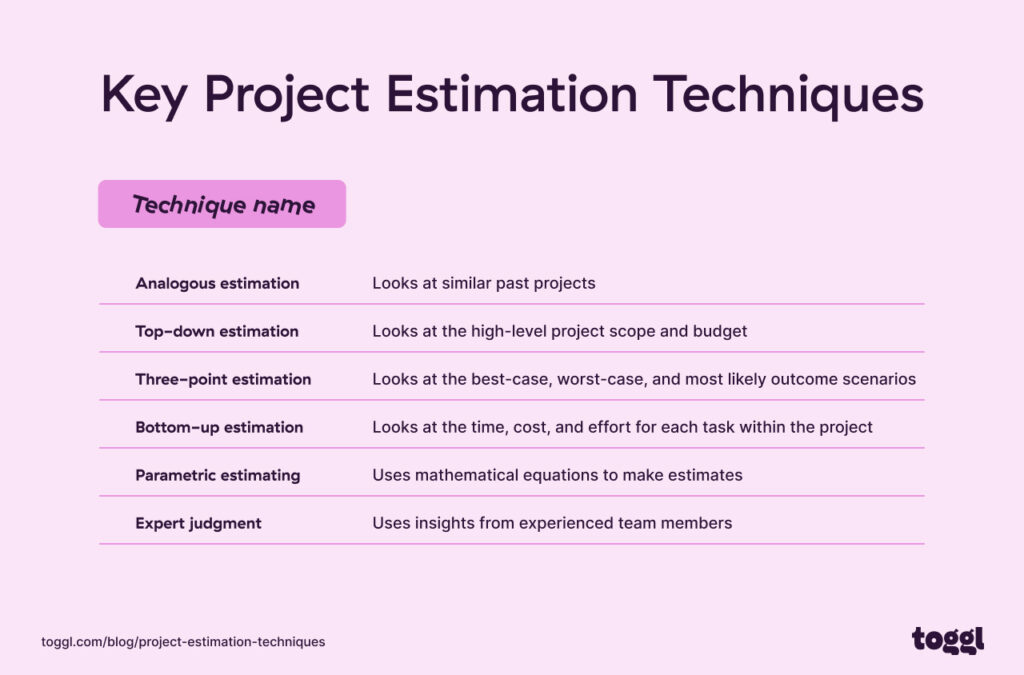 Key Project Estimation Techniques

| Technique name | |
|---|---|
| Analogous estimation | Looks at similar past projects |
| Top-down estimation | Looks at the high-level project scope and budget |
| Three-point estimation | Looks at the best-case, worst-case, and most likely outcome scenarios |
| Bottom-up estimation | Looks at the time, cost, and effort for each task within the project |
| Parametric estimating | Uses mathematical equations to make estimates |
| Expert judgment | Uses insights from experienced team members |

toggl.com/blog/project-estimation-techniques

toggl